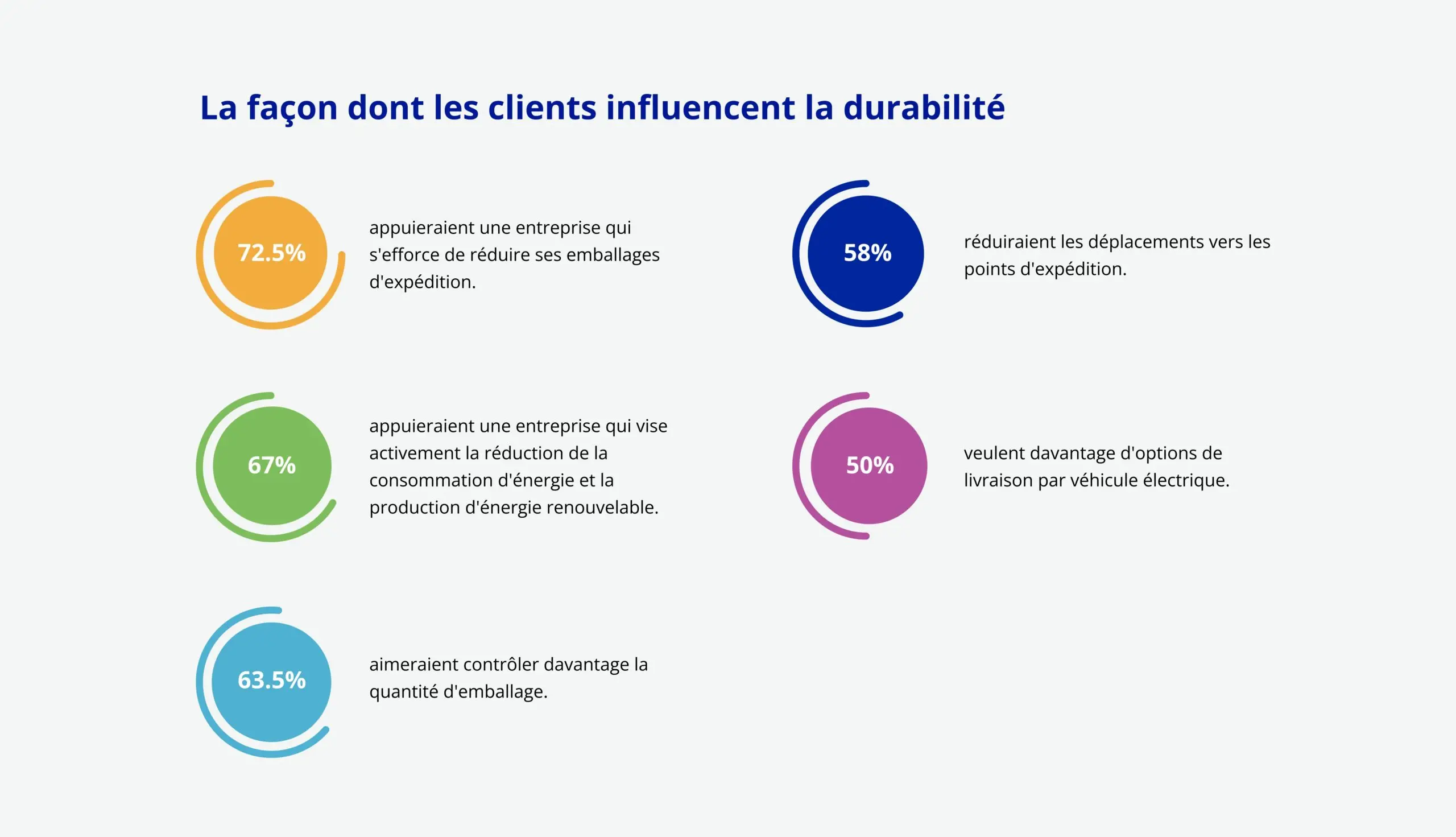 La façon dont les clients influencent la durabilité

72.5%

appuieraient une entreprise qui s'efforce de réduire ses emballages d'expédition.

67%

appuieraient une entreprise qui vise activement la réduction de la consommation d'énergie et la production d'énergie renouvelable.

63.5%

aimeraient contrôler davantage la quantité d'emballage.

58%

réduiraient les déplacements vers les points d'expédition.

50%

veulent davantage d'options de livraison par véhicule électrique.